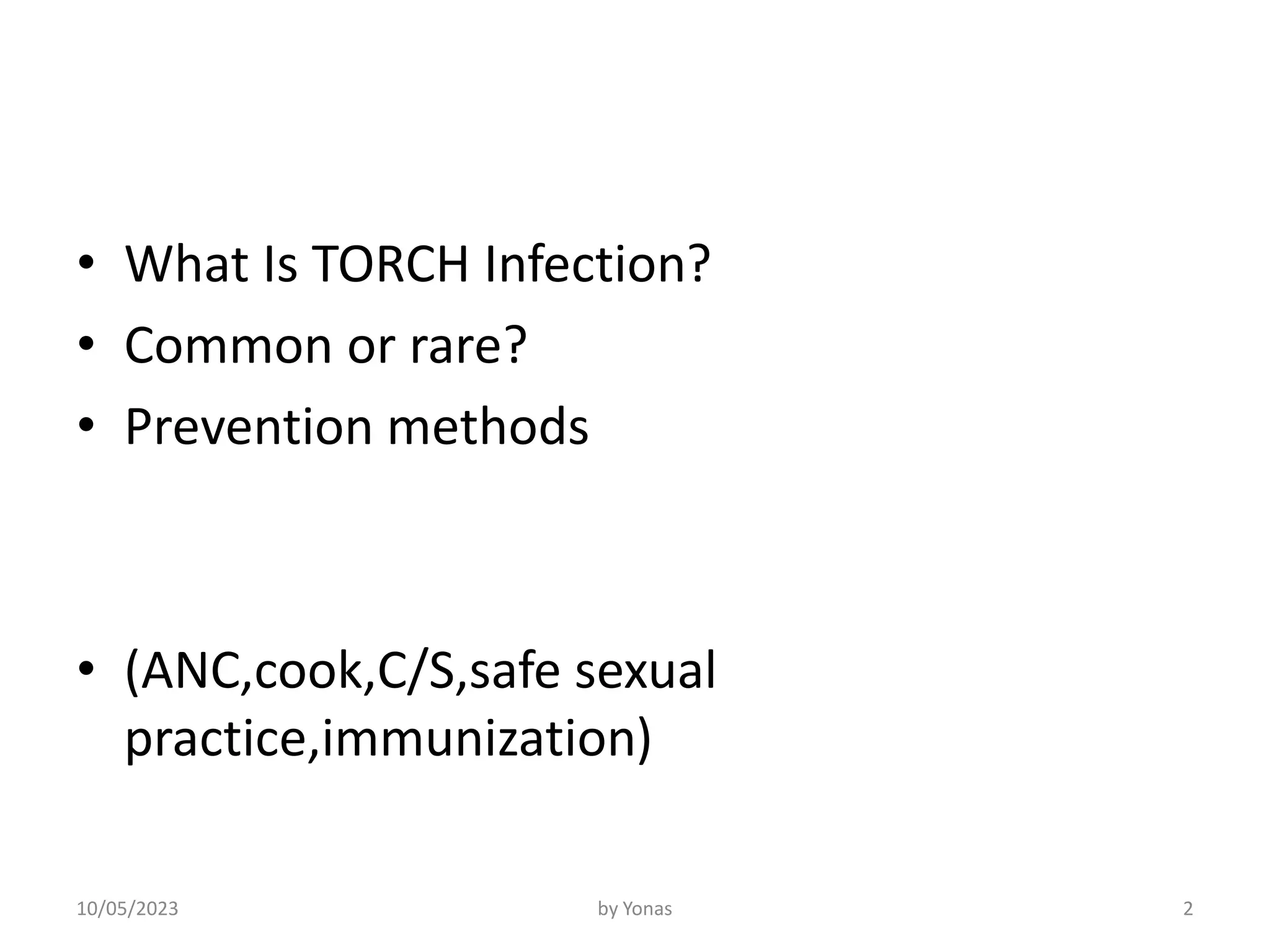 • What Is TORCH Infection?
• Common or rare?
• Prevention methods

• (ANC,cook,C/S,safe sexual practice,immunization)

10/05/2023
by Yonas
2